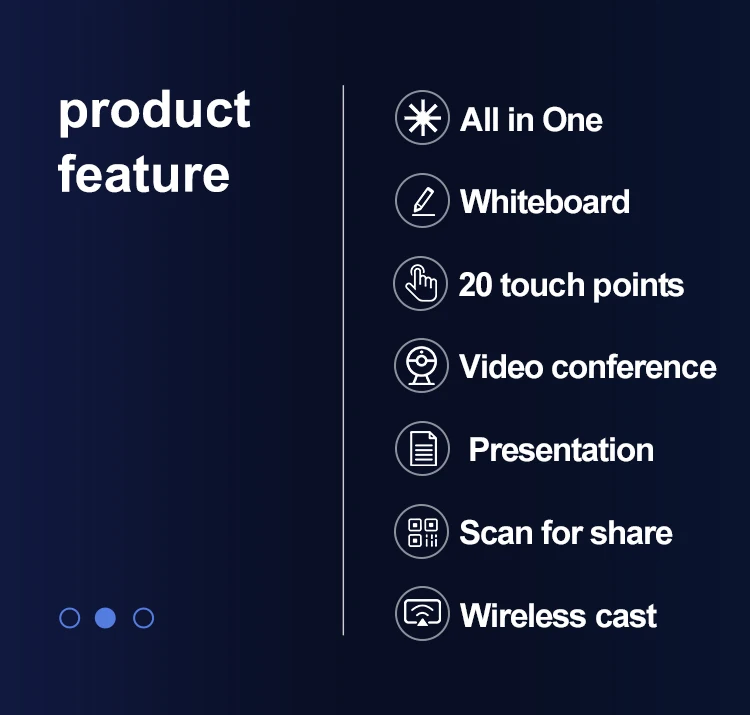 product feature

All in One

Whiteboard

20 touch points

Video conference

Presentation

Scan for share

Wireless cast